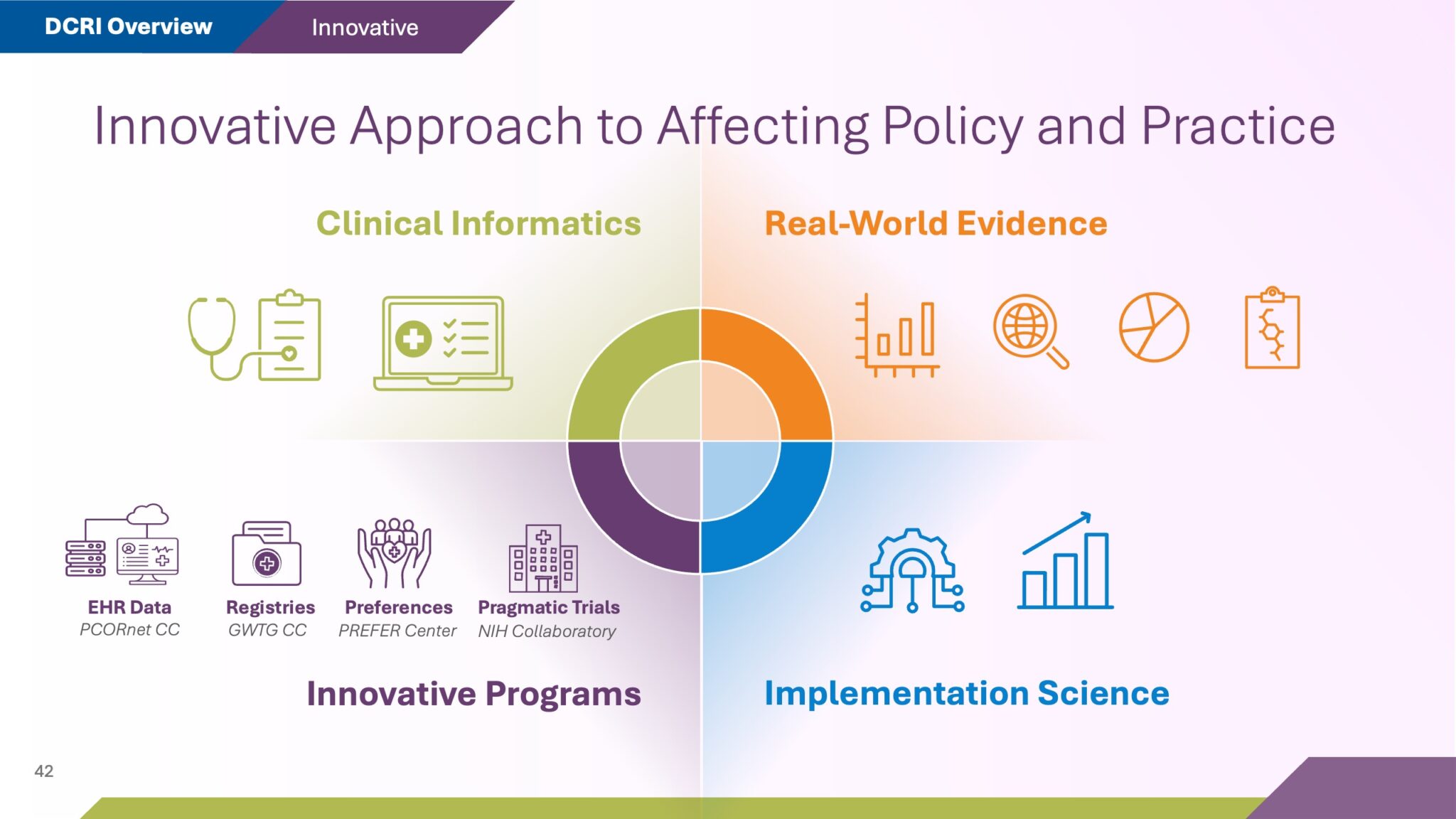 DCRI Overview Innovative

Innovative Approach to Affecting Policy and Practice

Clinical Informatics

Real-World Evidence

EHR Data
PCORnet CC

Registries
GWTG CC

Preferences
PREFER Center

Pragmatic Trials
NIH Collaboratory

Innovative Programs

Implementation Science

42